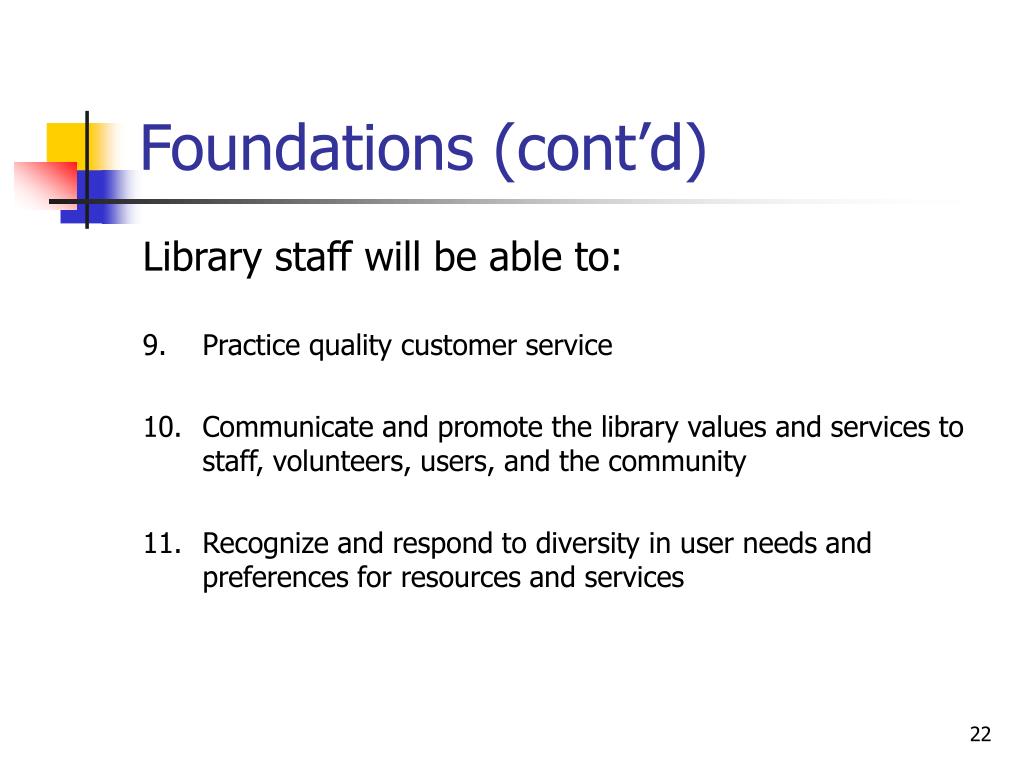 Foundations (cont’d)

Library staff will be able to:

9. Practice quality customer service

10. Communicate and promote the library values and services to staff, volunteers, users, and the community

11. Recognize and respond to diversity in user needs and preferences for resources and services

22